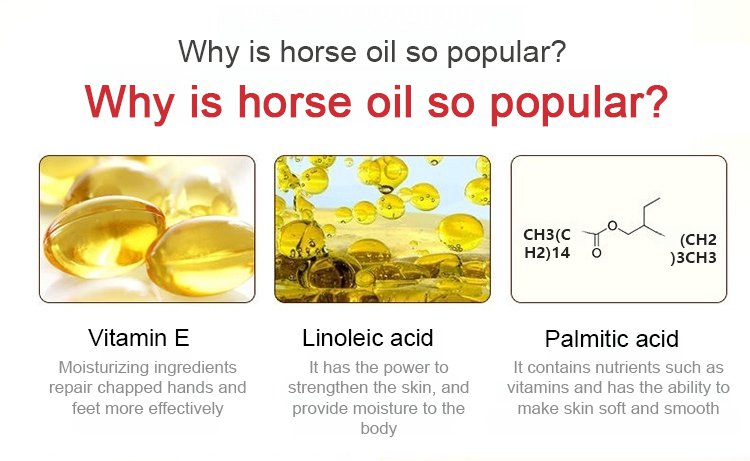 Why is horse oil so popular?

Why is horse oil so popular?

CH3(CH2)14

O

O

(CH2)3CH3

Vitamin E

Moisturizing ingredients repair chapped hands and feet more effectively

Linoleic acid

It has the power to strengthen the skin, and provide moisture to the body

Palmitic acid

It contains nutrients such as vitamins and has the ability to make skin soft and smooth